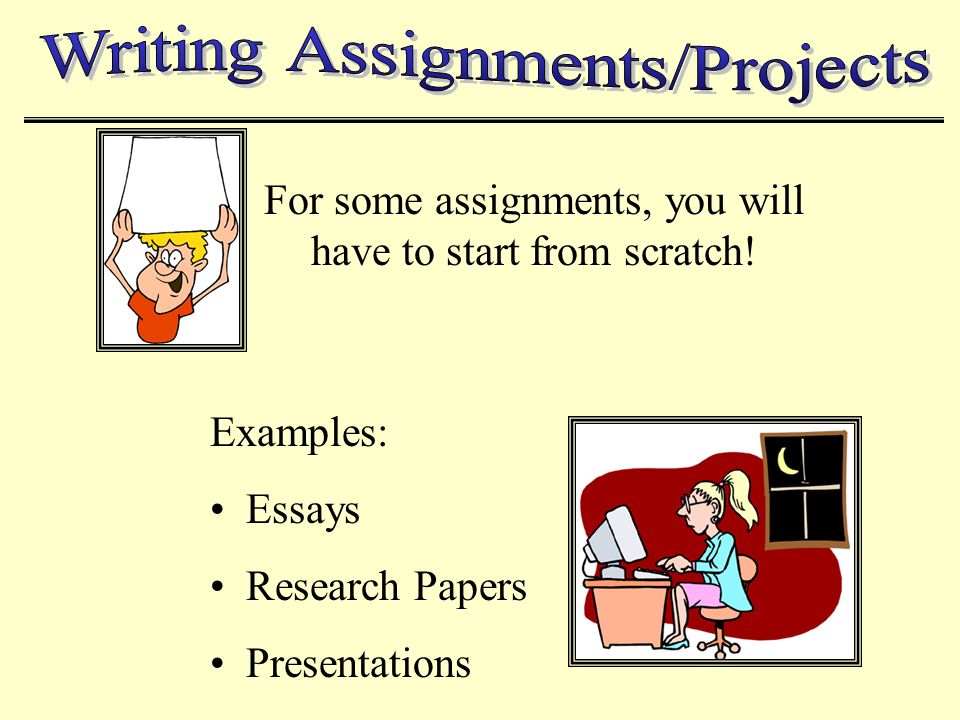 Writing Assignments/Projects

For some assignments, you will have to start from scratch!

Examples:

• Essays

• Research Papers

• Presentations